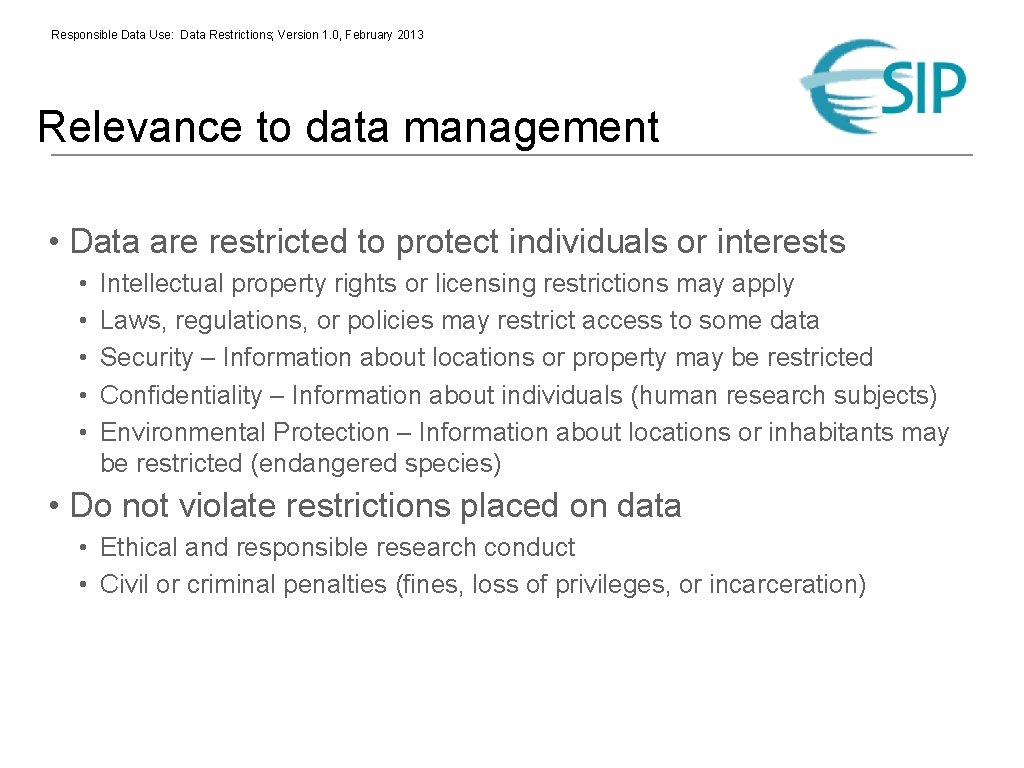 Responsible Data Use: Data Restrictions; Version 1.0, February 2013

ESIP

Relevance to data management

• Data are restricted to protect individuals or interests
• Intellectual property rights or licensing restrictions may apply
• Laws, regulations, or policies may restrict access to some data
• Security – Information about locations or property may be restricted
• Confidentiality – Information about individuals (human research subjects)
• Environmental Protection – Information about locations or inhabitants may be restricted (endangered species)

• Do not violate restrictions placed on data
• Ethical and responsible research conduct
• Civil or criminal penalties (fines, loss of privileges, or incarceration)